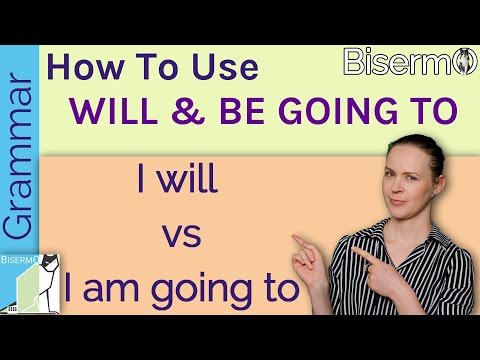 Grammar

How To Use
WILL & BE GOING TO

BisermO

I will
vs
I am going to

BISERMO